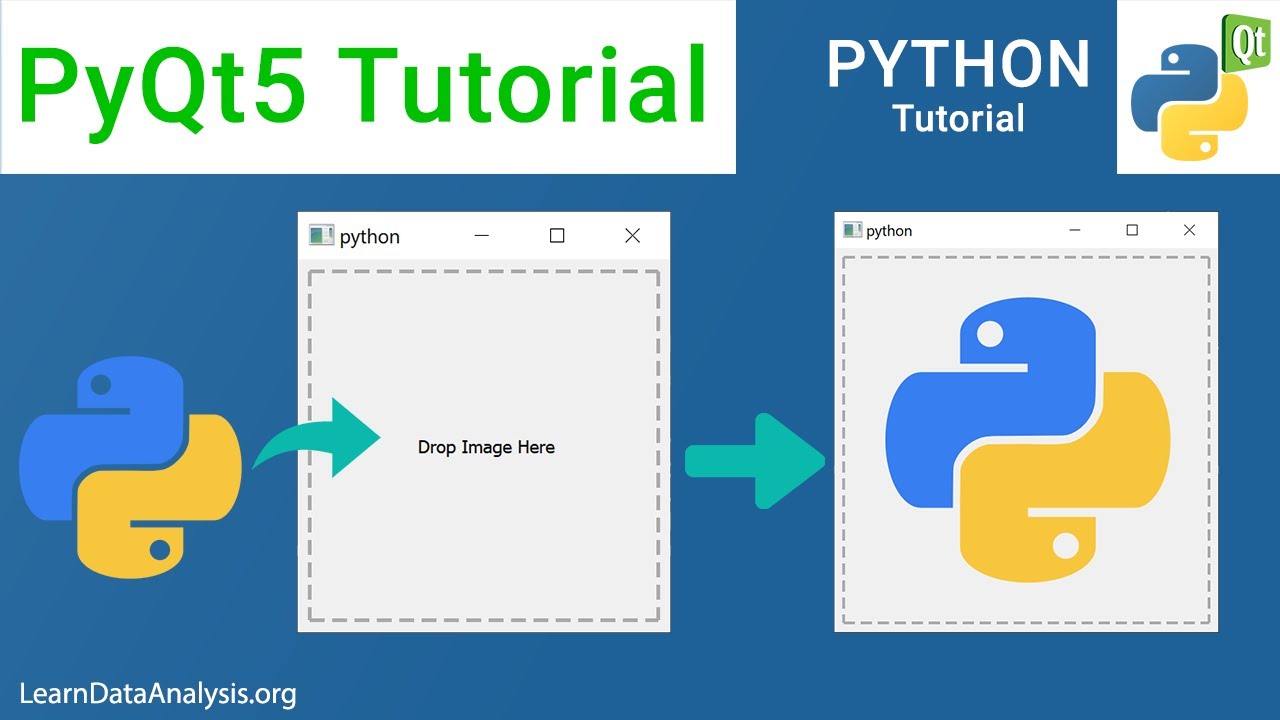 PyQt5 Tutorial

PYTHON
Tutorial

Qt

python

Drop Image Here

python

LearnDataAnalysis.org